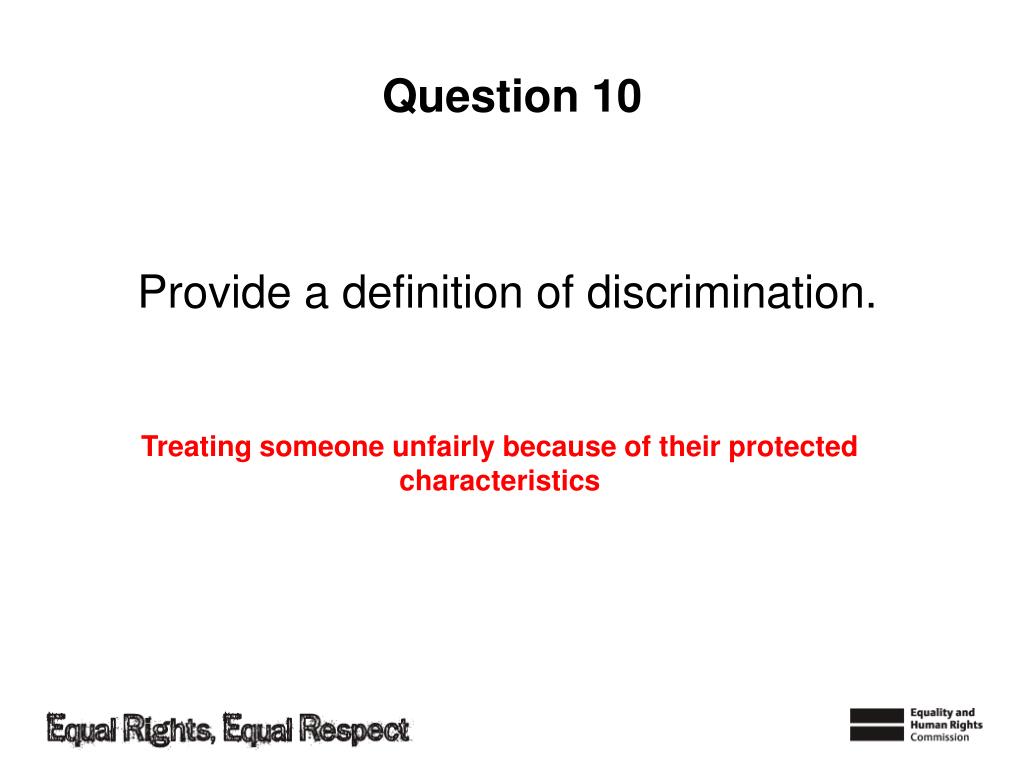 Question 10

Provide a definition of discrimination.

Treating someone unfairly because of their protected characteristics

Equal Rights, Equal Respect

Equality and Human Rights Commission